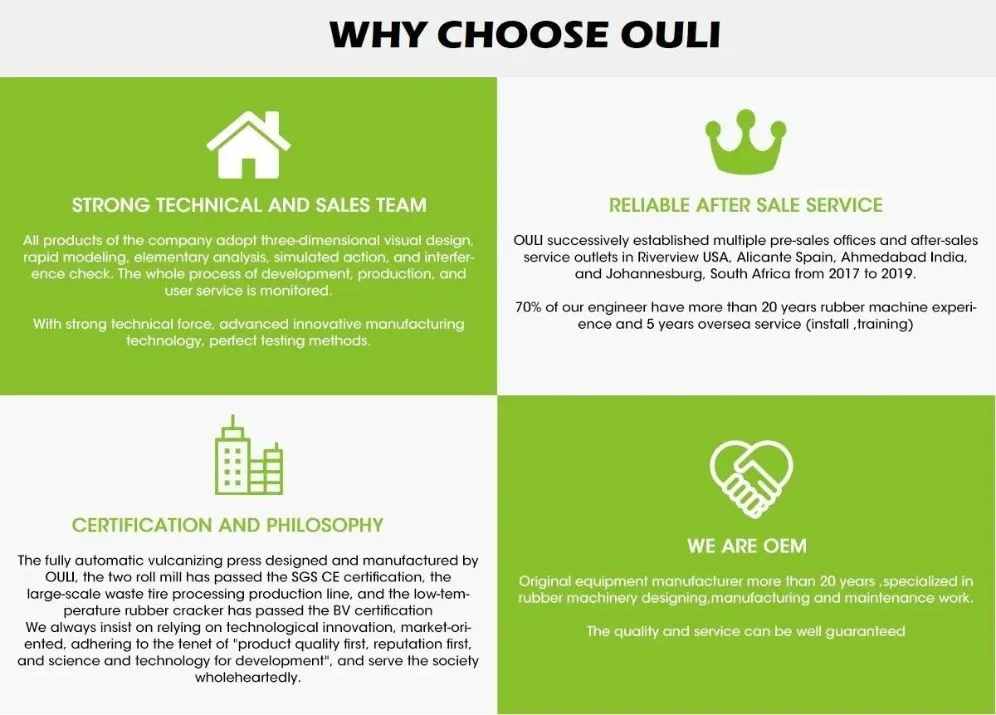 WHY CHOOSE OULI

STRONG TECHNICAL AND SALES TEAM

All products of the company adopt three-dimensional visual design, rapid modeling, elementary analysis, simulated action, and interference check. The whole process of development, production, and user service is monitored.

With strong technical force, advanced innovative manufacturing technology, perfect testing methods.

RELIABLE AFTER SALE SERVICE

OULI successively established multiple pre-sales offices and after-sales service outlets in Riverview USA, Alicante Spain, Ahmedabad India, and Johannesburg, South Africa from 2017 to 2019.

70% of our engineer have more than 20 years rubber machine experience and 5 years oversea service (install ,training)

CERTIFICATION AND PHILOSOPHY

The fully automatic vulcanizing press designed and manufactured by OULI, the two roll mill has passed the SGS CE certification, the large-scale waste tire processing production line, and the low-temperature rubber cracker has passed the BV certification
We always insist on relying on technological innovation, market-oriented, adhering to the tenet of "product quality first, reputation first, and science and technology for development", and serve the society wholeheartedly.

WE ARE OEM

Original equipment manufacturer more than 20 years ,specialized in rubber machinery designing,manufacturing and maintenance work.

The quality and service can be well guaranteed